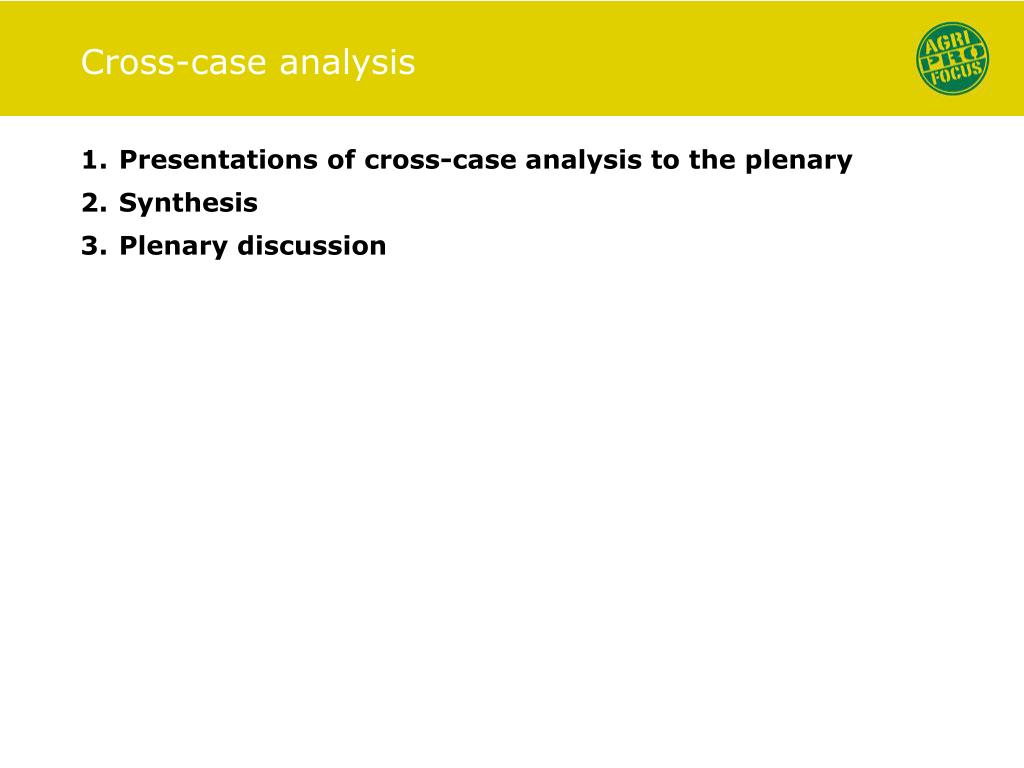 Cross-case analysis

AGRI PRO FOCUS

1. Presentations of cross-case analysis to the plenary
2. Synthesis
3. Plenary discussion